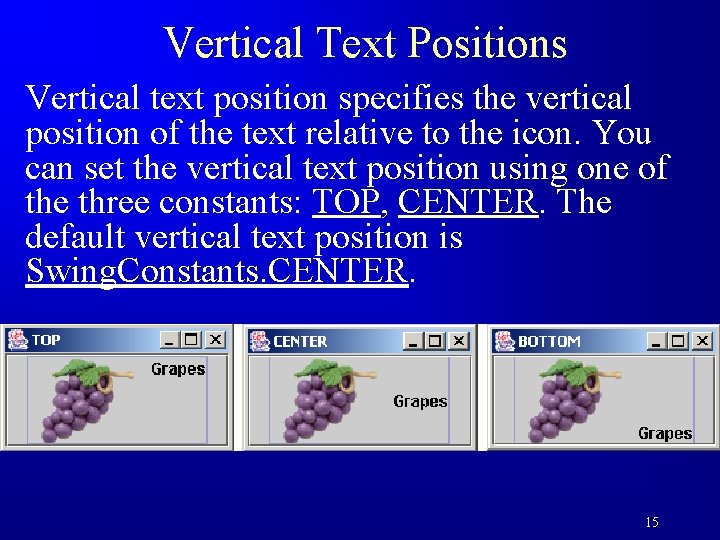 Vertical Text Positions

Vertical text position specifies the vertical position of the text relative to the icon. You can set the vertical text position using one of the three constants: TOP, CENTER. The default vertical text position is SwingConstants.CENTER.

TOP

Grapes

CENTER

Grapes

BOTTOM

Grapes

15